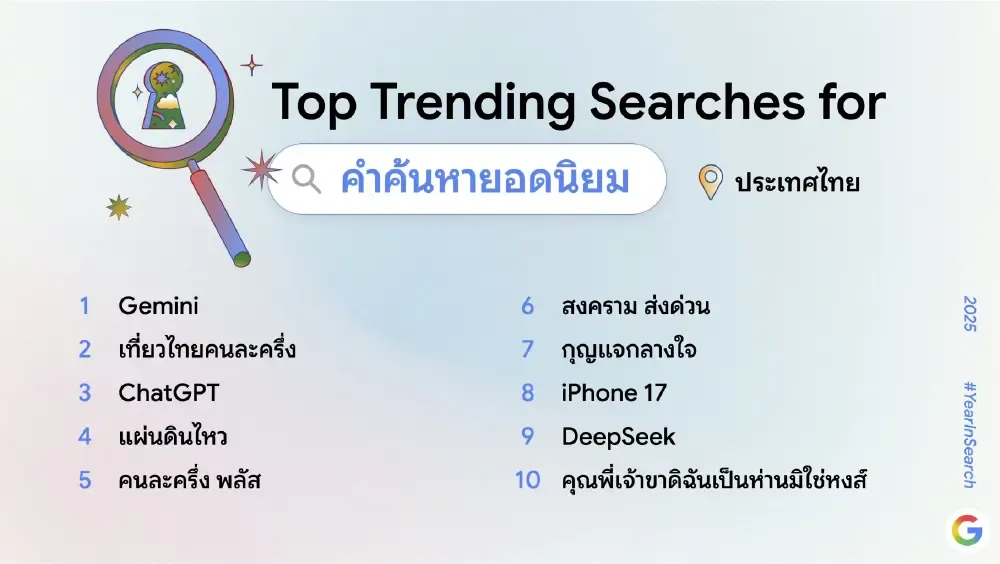 Top Trending Searches for

คำค้นหายอดนิยม

ประเทศไทย

1 Gemini
2 เที่ยวไทยคนละครึ่ง
3 ChatGPT
4 แผ่นดินไหว
5 คนละครึ่ง พลัส

6 สงคราม ส่งด่วน
7 กุญแจกลางใจ
8 iPhone 17
9 DeepSeek
10 คุณพี่เจ้าขาดิฉันเป็นห่านมิใช่หงส์

2025

#YearInSearch

G